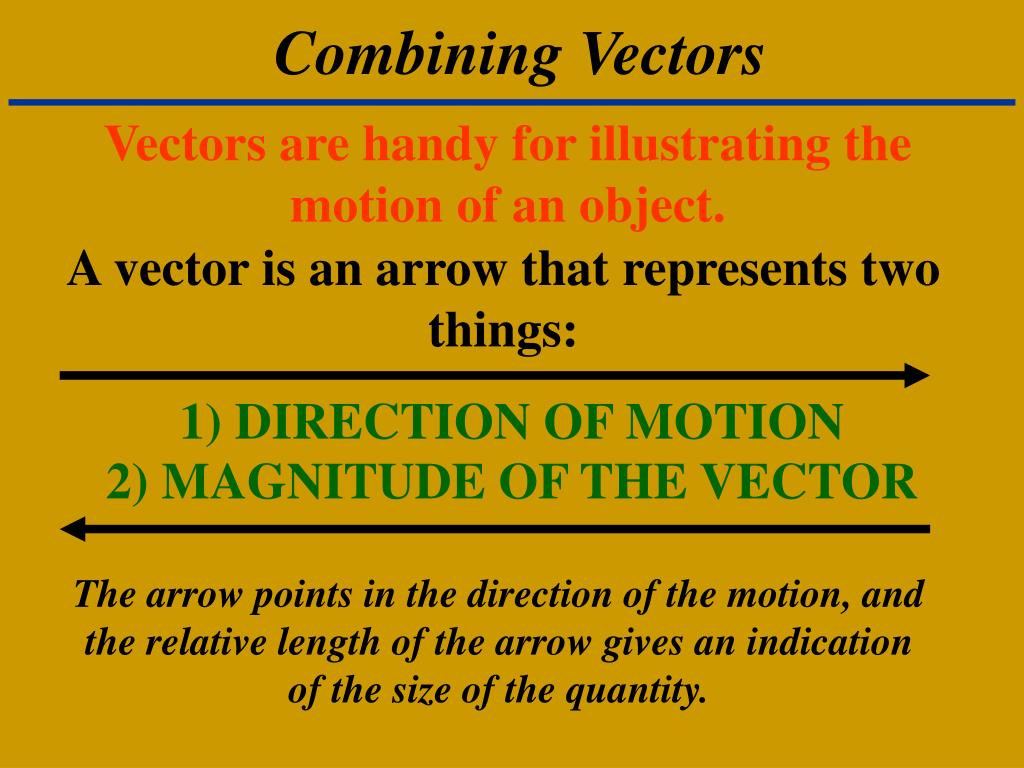 Combining Vectors

Vectors are handy for illustrating the motion of an object.

A vector is an arrow that represents two things:

1) DIRECTION OF MOTION
2) MAGNITUDE OF THE VECTOR

The arrow points in the direction of the motion, and the relative length of the arrow gives an indication of the size of the quantity.